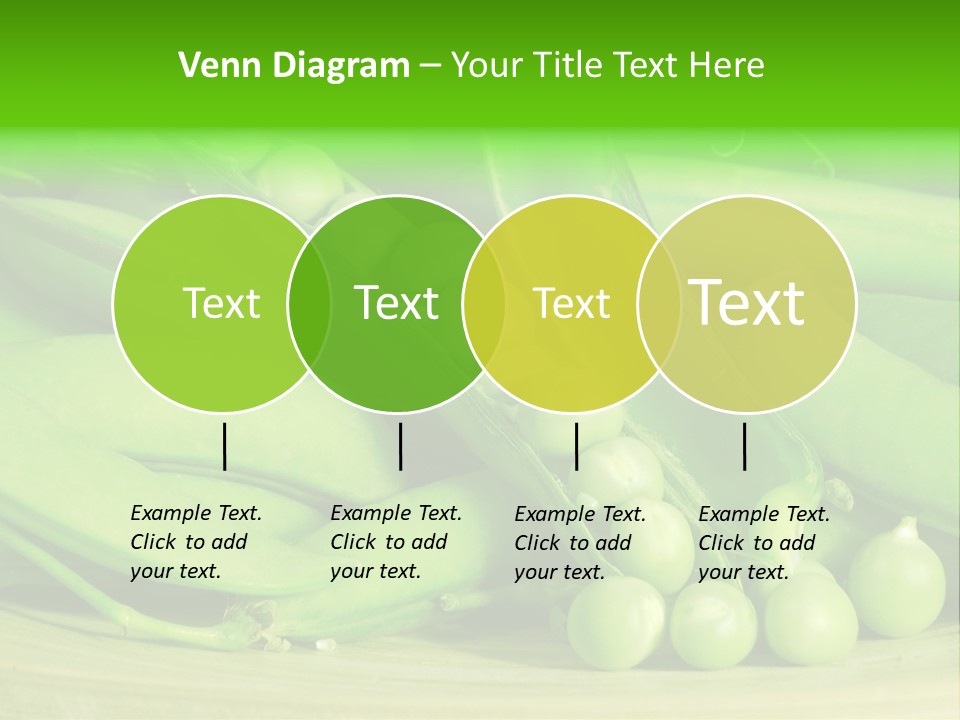 Venn Diagram – Your Title Text Here

Text

Text

Text

Text

Example Text. Click to add your text.

Example Text. Click to add your text.

Example Text. Click to add your text.

Example Text. Click to add your text.